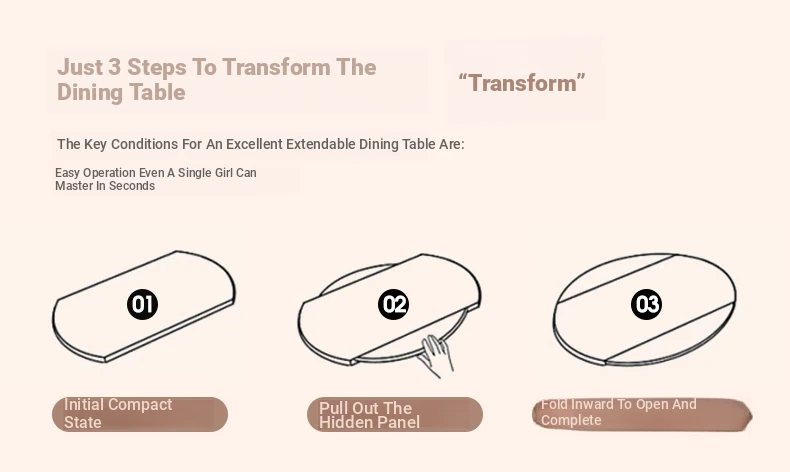 Just 3 Steps To Transform The Dining Table

“Transform”

The Key Conditions For An Excellent Extendable Dining Table Are:

Easy Operation Even A Single Girl Can Master In Seconds

01

02

03

Initial Compact State

Pull Out The Hidden Panel

Fold Inward To Open And Complete